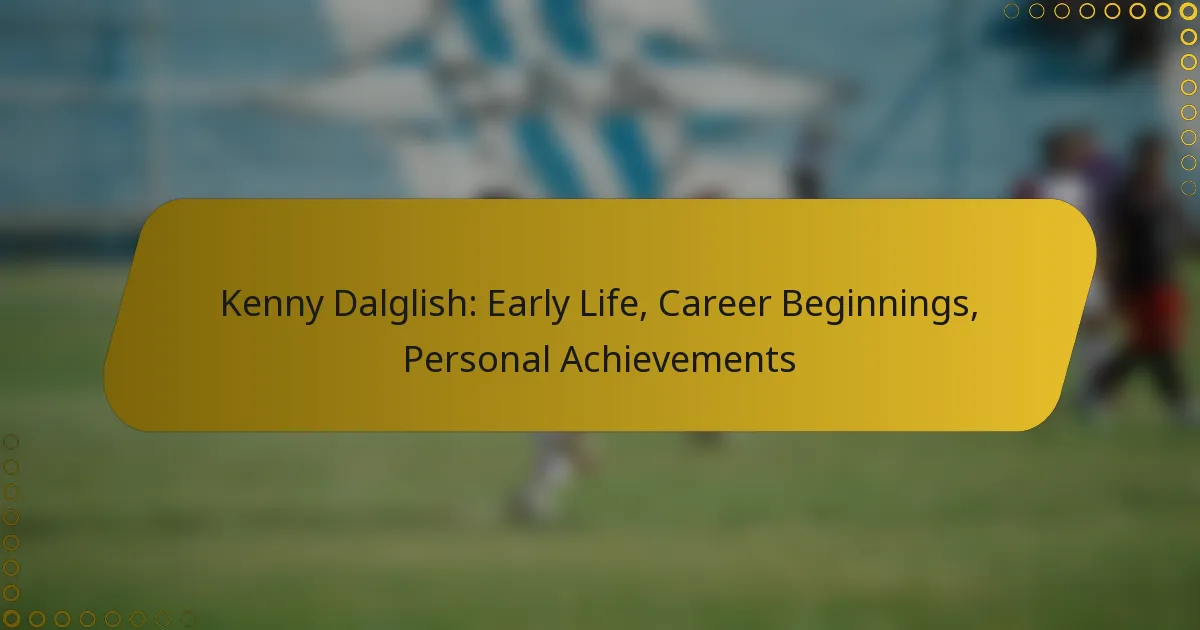 Kenny Dalglish: Early Life, Career Beginnings, Personal Achievements